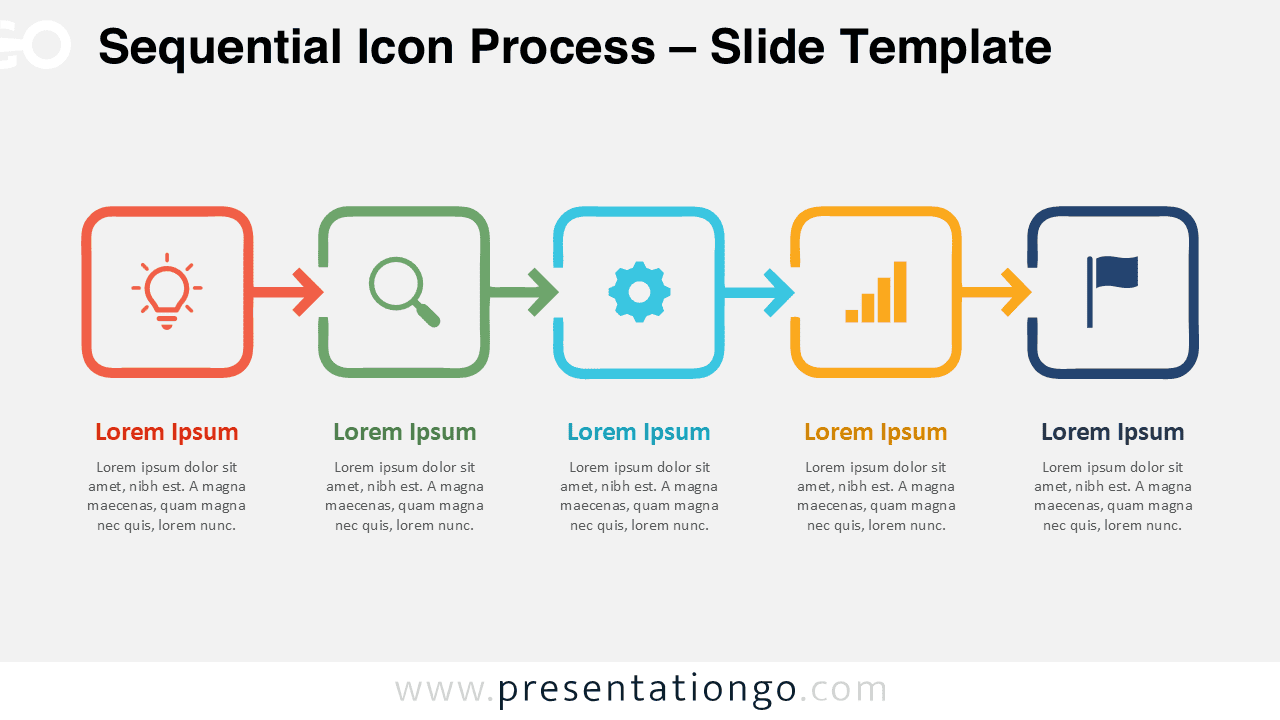 GO

Sequential Icon Process – Slide Template

Lorem Ipsum

Lorem ipsum dolor sit amet, nibh est. A magna maecenas, quam magna nec quis, lorem nunc.

Lorem Ipsum

Lorem ipsum dolor sit amet, nibh est. A magna maecenas, quam magna nec quis, lorem nunc.

Lorem Ipsum

Lorem ipsum dolor sit amet, nibh est. A magna maecenas, quam magna nec quis, lorem nunc.

Lorem Ipsum

Lorem ipsum dolor sit amet, nibh est. A magna maecenas, quam magna nec quis, lorem nunc.

Lorem Ipsum

Lorem ipsum dolor sit amet, nibh est. A magna maecenas, quam magna nec quis, lorem nunc.

www.presentationgo.com